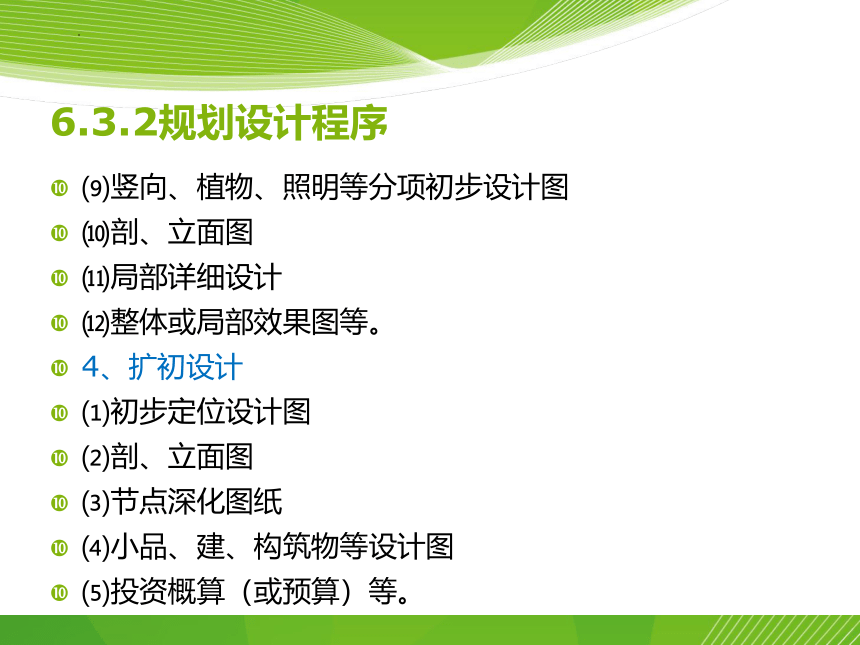 6.3.2规划设计程序

⑽ ⑼竖向、植物、照明等分项初步设计图

⑽ ⑽剖、立面图

⑽ ⑾局部详细设计

⑽ ⑿整体或局部效果图等。

⑽ 4、扩初设计

⑽ ⑴初步定位设计图

⑽ ⑵剖、立面图

⑽ ⑶节点深化图纸

⑽ ⑷小品、建、构筑物等设计图

⑽ ⑸投资概算（或预算）等。